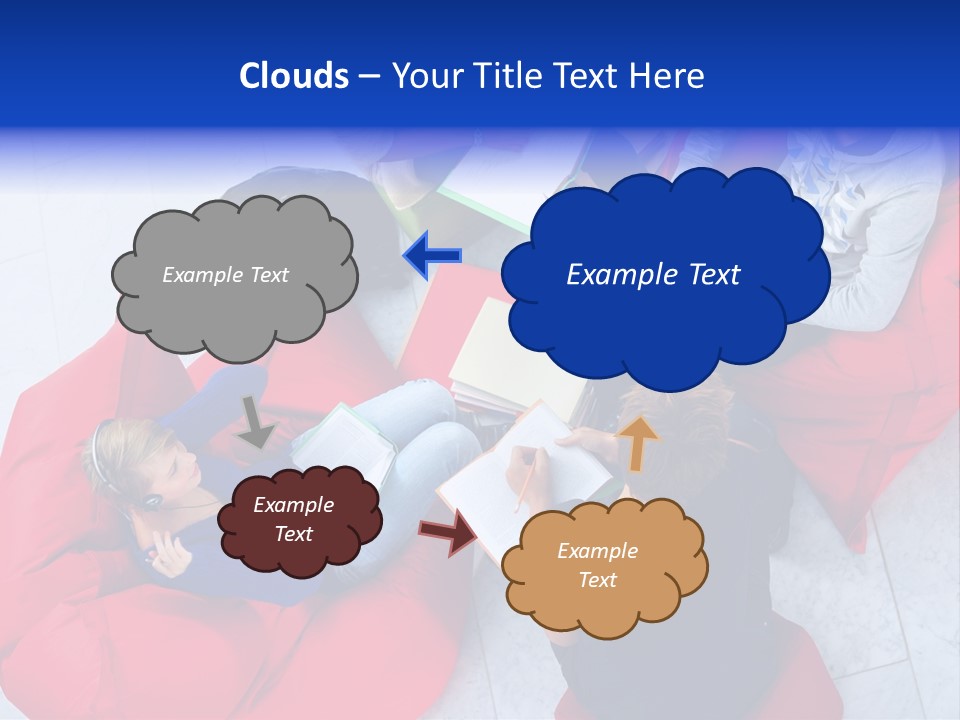 Clouds – Your Title Text Here

Example Text

Example Text

Example Text

Example Text